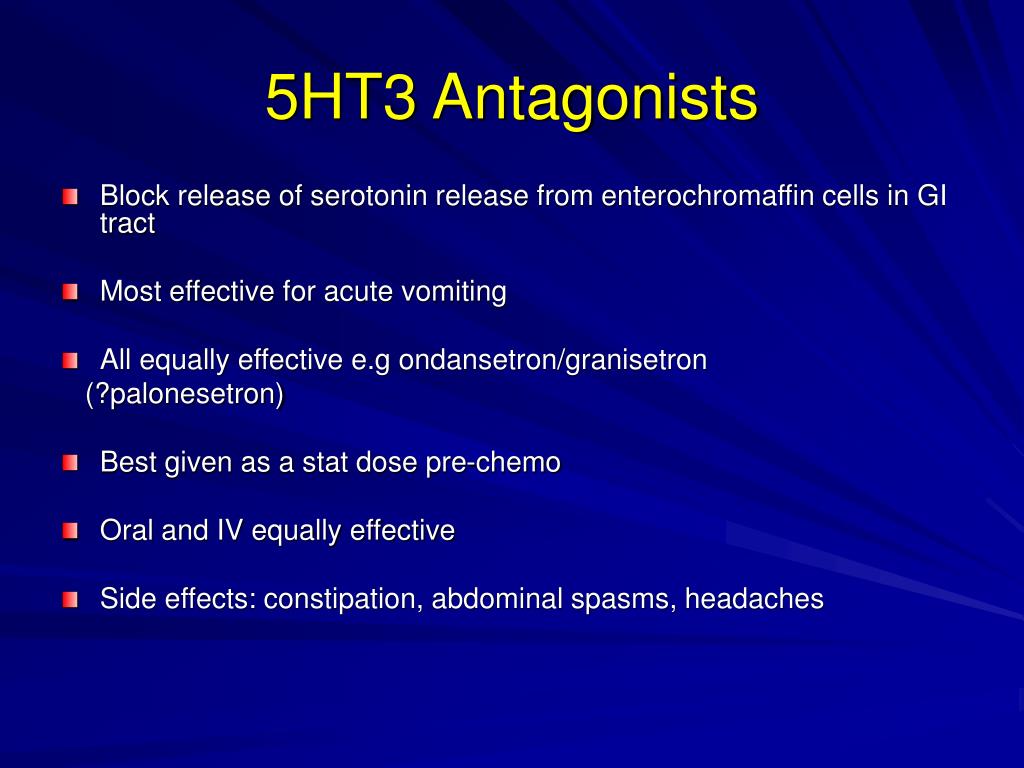 5HT3 Antagonists

Block release of serotonin release from enterochromaffin cells in GI tract

Most effective for acute vomiting

All equally effective e.g ondansetron/granisetron (?palonesetron)

Best given as a stat dose pre-chemo

Oral and IV equally effective

Side effects: constipation, abdominal spasms, headaches